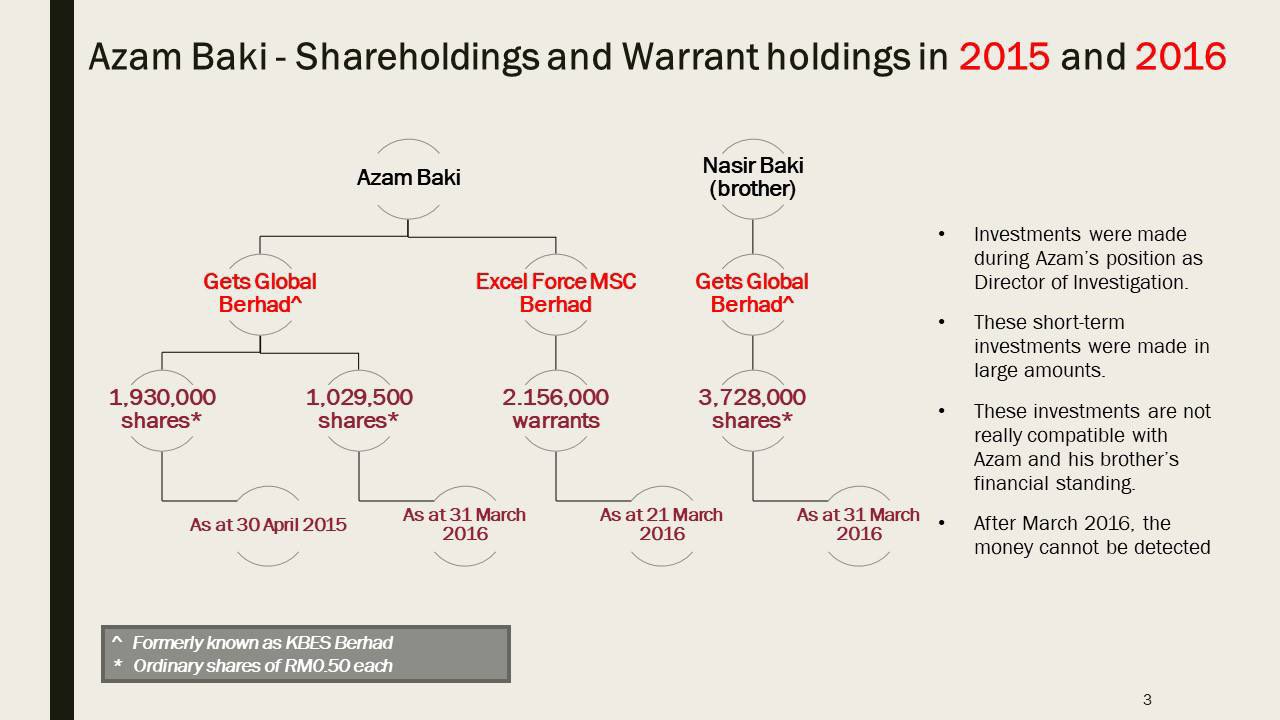 Azam Baki - Shareholdings and Warrant holdings in 2015 and 2016

Azam Baki

Nasir Baki (brother)

Gets Global Berhad^

Excel Force MSC Berhad

Gets Global Berhad^

1,930,000 shares*

1,029,500 shares*

2.156,000 warrants

3,728,000 shares*

As at 30 April 2015

As at 31 March 2016

As at 21 March 2016

As at 31 March 2016

- Investments were made during Azam's position as Director of Investigation.
- These short-term investments were made in large amounts.
- These investments are not really compatible with Azam and his brother's financial standing.
- After March 2016, the money cannot be detected

^ Formerly known as KBES Berhad
* Ordinary shares of RM0.50 each

3